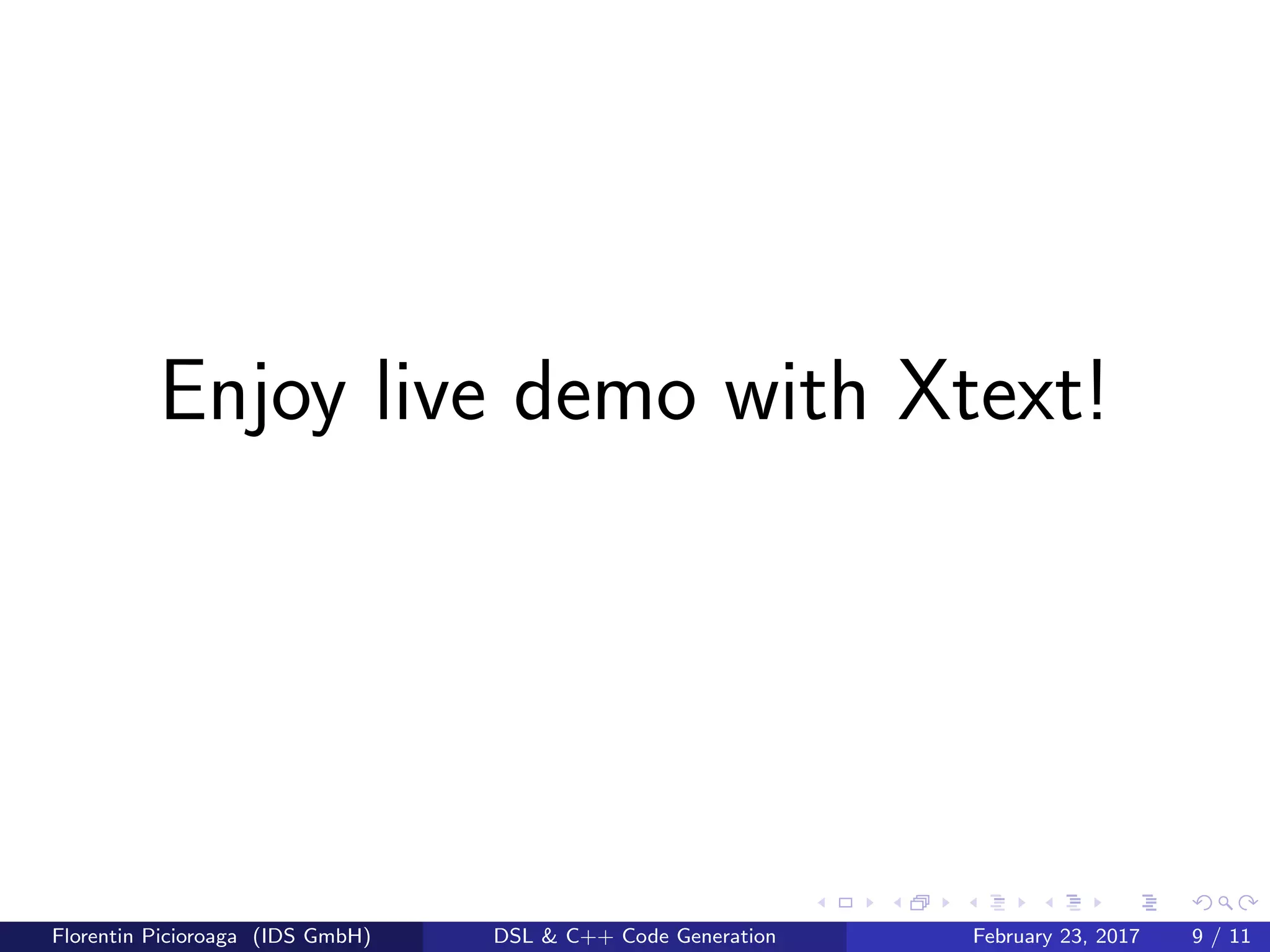 Enjoy live demo with Xtext!

Florentin Picioroaga (IDS GmbH) DSL & C++ Code Generation February 23, 2017 9 / 11